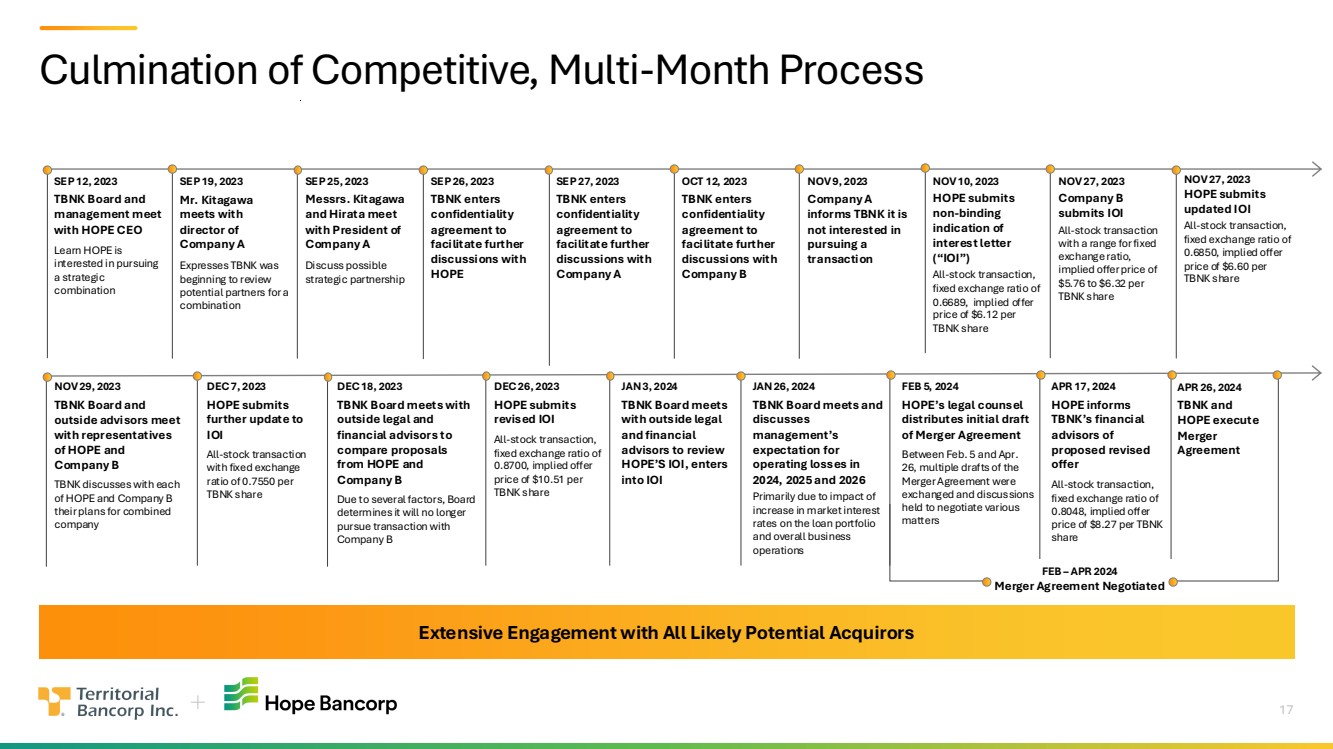 Culmination of Competitive, Multi-Month Process

SEP 12, 2023
TBNK Board and management meet with HOPE CEO
Learn HOPE is interested in pursuing a strategic combination

SEP 19, 2023
Mr. Kitagawa meets with director of Company A
Expresses TBNK was beginning to review potential partners for a combination

SEP 25, 2023
Messrs. Kitagawa and Hirata meet with President of Company A
Discuss possible strategic partnership

SEP 26, 2023
TBNK enters confidentiality agreement to facilitate further discussions with HOPE

SEP 27, 2023
TBNK enters confidentiality agreement to facilitate further discussions with Company A

OCT 12, 2023
TBNK enters confidentiality agreement to facilitate further discussions with Company B

NOV 9, 2023
Company A informs TBNK it is not interested in pursuing a transaction

NOV 10, 2023
HOPE submits non-binding indication of interest letter ("IOI")
All-stock transaction, fixed exchange ratio of 0.6689, implied offer price of $6.12 per TBNK share

NOV 27, 2023
Company B submits IOI
All-stock transaction with a range for fixed exchange ratio, implied offer price of $5.76 to $6.32 per TBNK share

NOV 27, 2023
HOPE submits updated IOI
All-stock transaction, fixed exchange ratio of 0.6850, implied offer price of $6.60 per TBNK share

NOV 29, 2023
TBNK Board and outside advisors meet with representatives of HOPE and Company B
TBNK discusses with each of HOPE and Company B their plans for combined company

DEC 7, 2023
HOPE submits further update to IOI
All-stock transaction with fixed exchange ratio of 0.7550 per TBNK share

DEC 18, 2023
TBNK Board meets with outside legal and financial advisors to compare proposals from HOPE and Company B
Due to several factors, Board determines it will no longer pursue transaction with Company B

DEC 26, 2023
HOPE submits revised IOI
All-stock transaction, fixed exchange ratio of 0.8700, implied offer price of $10.51 per TBNK share

JAN 3, 2024
TBNK Board meets with outside legal and financial advisors to review HOPE'S IOI, enters into IOI

JAN 26, 2024
TBNK Board meets and discusses management's expectation for operating losses in 2024, 2025 and 2026
Primarily due to impact of increase in market interest rates on the loan portfolio and overall business operations

FEB 5, 2024
HOPE's legal counsel distributes initial draft of Merger Agreement
Between Feb. 5 and Apr. 26, multiple drafts of the Merger Agreement were exchanged and discussions held to negotiate various matters

APR 17, 2024
HOPE informs TBNK's financial advisors of proposed revised offer
All-stock transaction, fixed exchange ratio of 0.8048, implied offer price of $8.27 per TBNK share

APR 26, 2024
TBNK and HOPE execute Merger Agreement

FEB – APR 2024
Merger Agreement Negotiated

Extensive Engagement with All Likely Potential Acquirors

Territorial Bancorp Inc. + Hope Bancorp

17